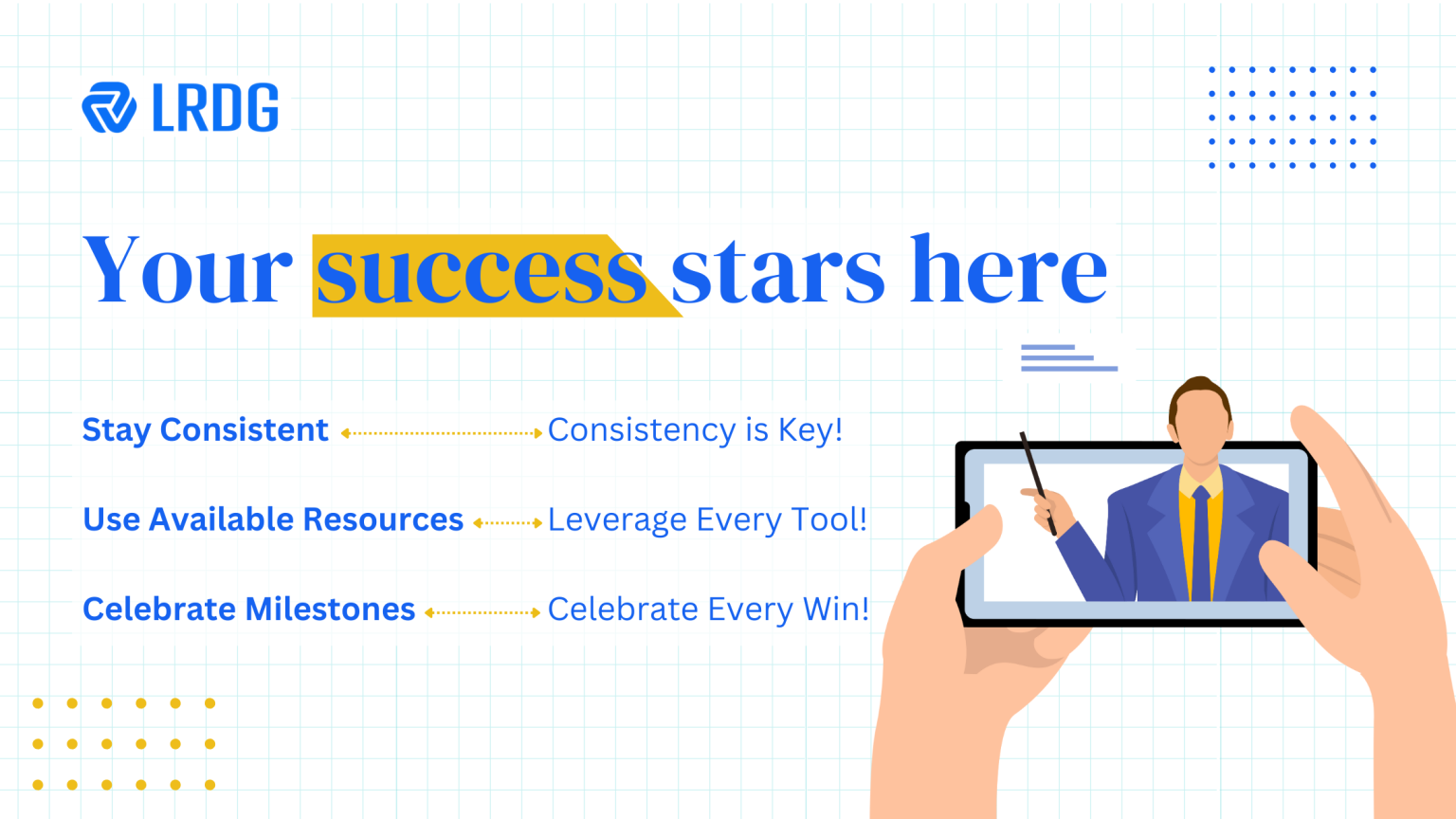 LRDG

Your success stars here

Stay Consistent Consistency is Key!

Use Available Resources Leverage Every Tool!

Celebrate Milestones Celebrate Every Win!